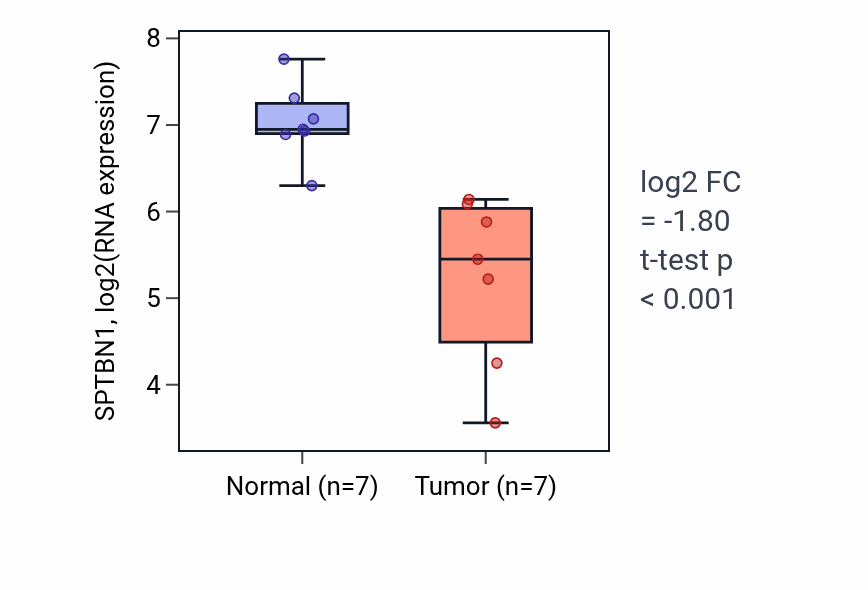 SPTBN1, log2(RNA expression)

8
7
6
5
4

Normal (n=7)
Tumor (n=7)

log2 FC
= -1.80
t-test p
< 0.001